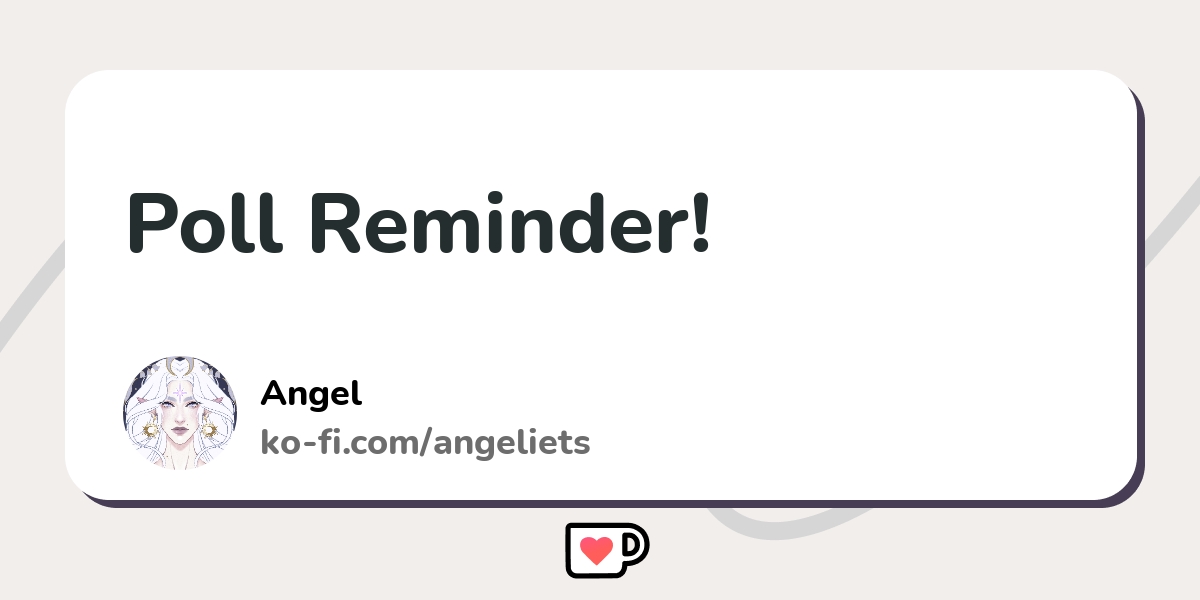 Poll Reminder!

Angel
ko-fi.com/angeliets